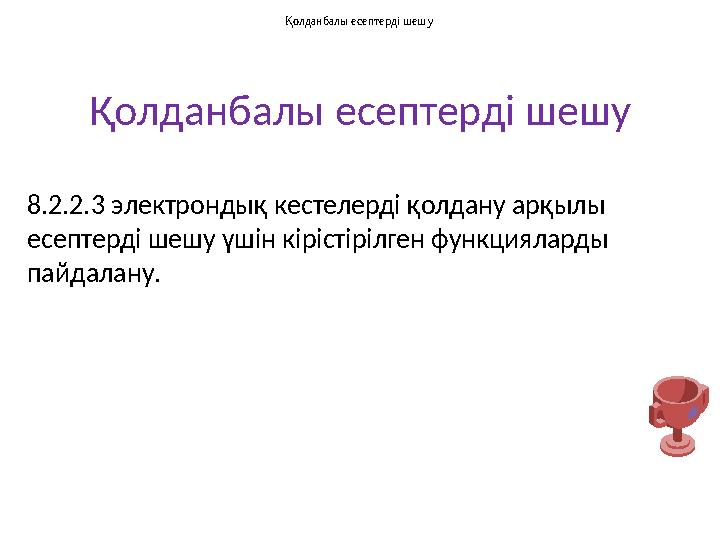 Қолданбалы есептерді шешу

Қолданбалы есептерді шешу

8.2.2.3 электрондық кестелерді қолдану арқылы есептерді шешу үшін кірістірілген функцияларды пайдалану.